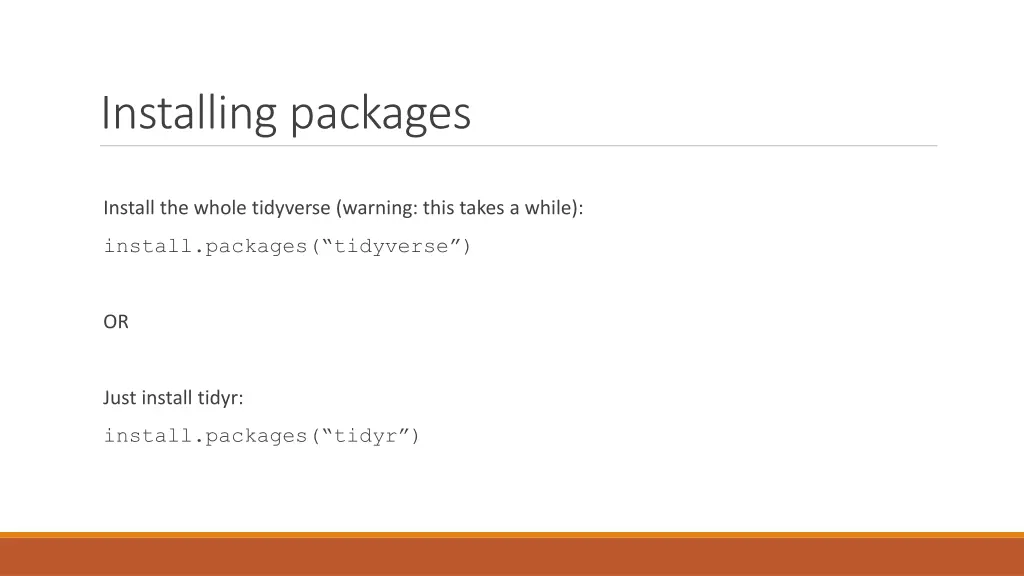 Installing packages

Install the whole tidyverse (warning: this takes a while):

install.packages(“tidyverse”)

OR

Just install tidyr:

install.packages(“tidyr”)